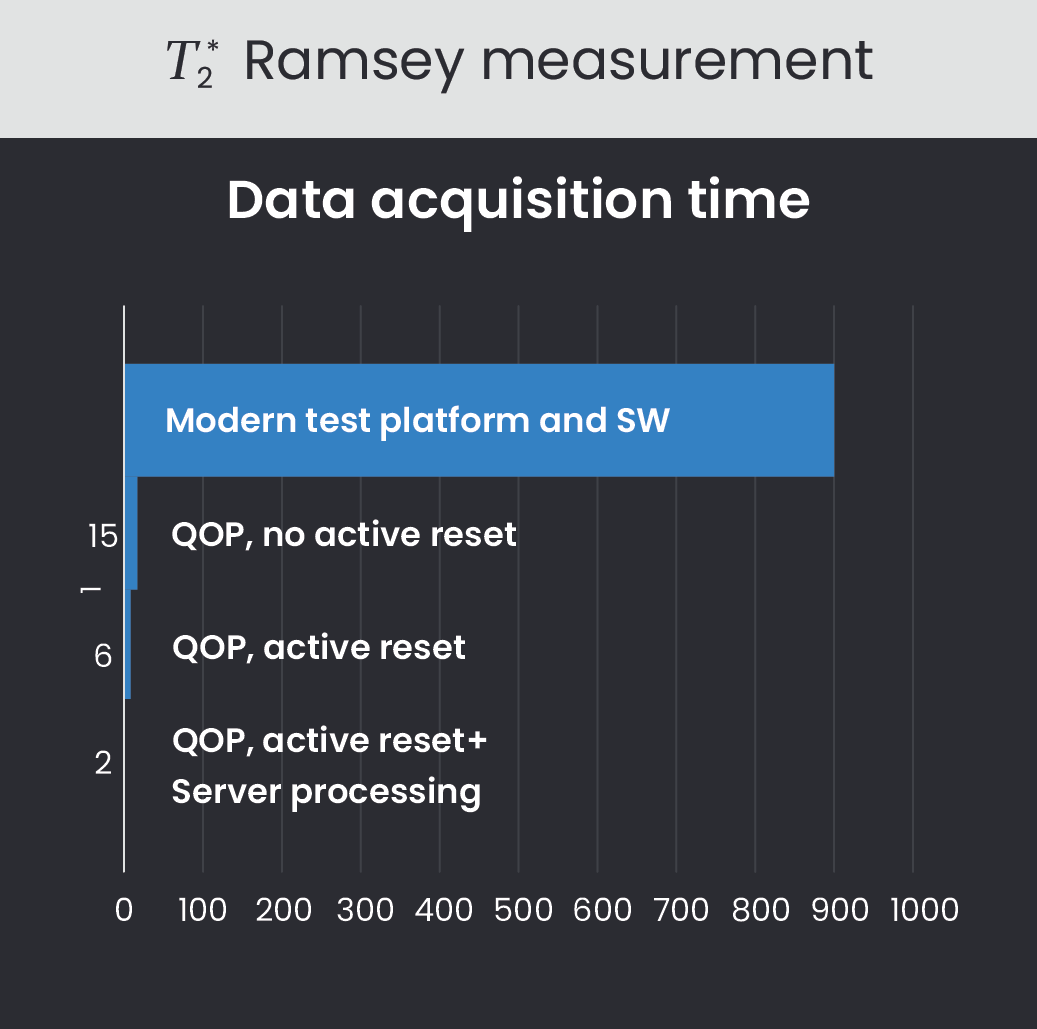 $T_2^*$ Ramsey measurement

Data acquisition time

Modern test platform and SW

15 QOP, no active reset

6 QOP, active reset

2 QOP, active reset+ Server processing

0 100 200 300 400 500 600 700 800 900 1000